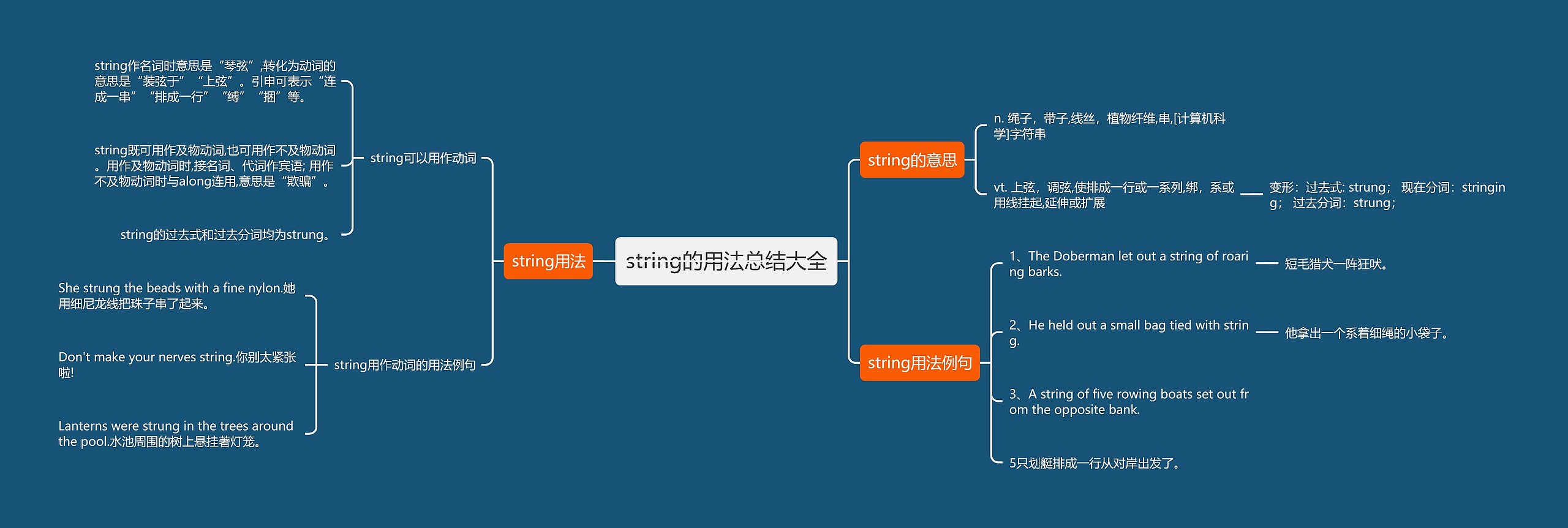 string的用法总结大全

string用法

string可以用作动词

string作名词时意思是“琴弦”,转化为动词的意思是“装弦于”“上弦”。引申可表示“连成一串”“排成一行”“缚”“捆”等。

string既可用作及物动词,也可用作不及物动词。用作及物动词时,接名词、代词作宾语; 用作不及物动词时与along连用,意思是“欺骗”。

string的过去式和过去分词均为strung。

string用作动词的用法例句

She strung the beads with a fine nylon.她用细尼龙线把珠子串了起来。

Don't make your nerves string.你别太紧张啦!

Lanterns were strung in the trees around the pool.水池周围的树上悬挂著灯笼。

string的意思

n. 绳子，带子,线丝，植物纤维,串,[计算机科学]字符串

vt. 上弦，调弦,使排成一行或一系列,绑，系或用线挂起,延伸或扩展

变形：过去式: strung； 现在分词：stringing； 过去分词：strung；

string用法例句

1、The Doberman let out a string of roaring barks.

短毛猎犬一阵狂吠。

2、He held out a small bag tied with string.

他拿出一个系着细绳的小袋子。

3、A string of five rowing boats set out from the opposite bank.

5只划艇排成一行从对岸出发了。